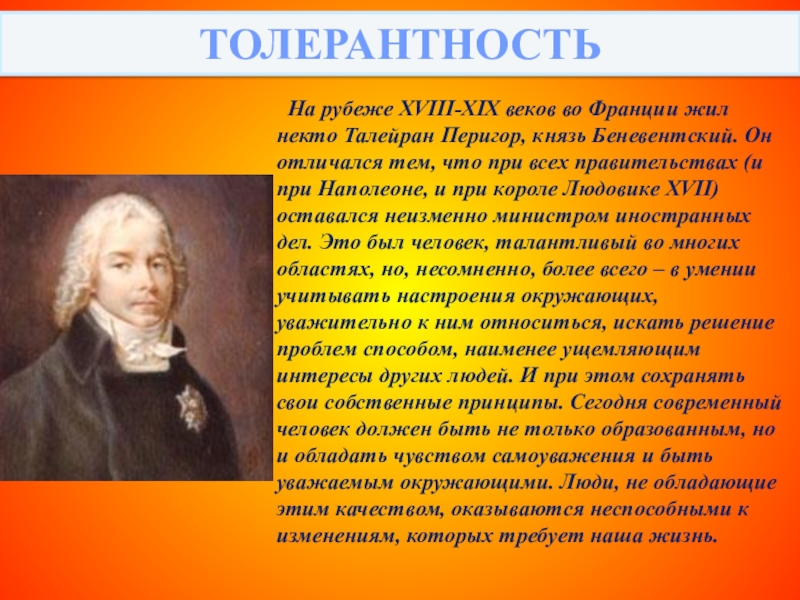 ТОЛЕРАНТНОСТЬ

На рубеже XVIII-XIX веков во Франции жил некто Талейран Перигор, князь Беневентский. Он отличался тем, что при всех правительствах (и при Наполеоне, и при короле Людовике XVII) оставался неизменно министром иностранных дел. Это был человек, талантливый во многих областях, но, несомненно, более всего – в умении учитывать настроения окружающих, уважительно к ним относиться, искать решение проблем способом, наименее ущемляющим интересы других людей. И при этом сохранять свои собственные принципы. Сегодня современный человек должен быть не только образованным, но и обладать чувством самоуважения и быть уважаемым окружающими. Люди, не обладающие этим качеством, оказываются неспособными к изменениям, которых требует наша жизнь.